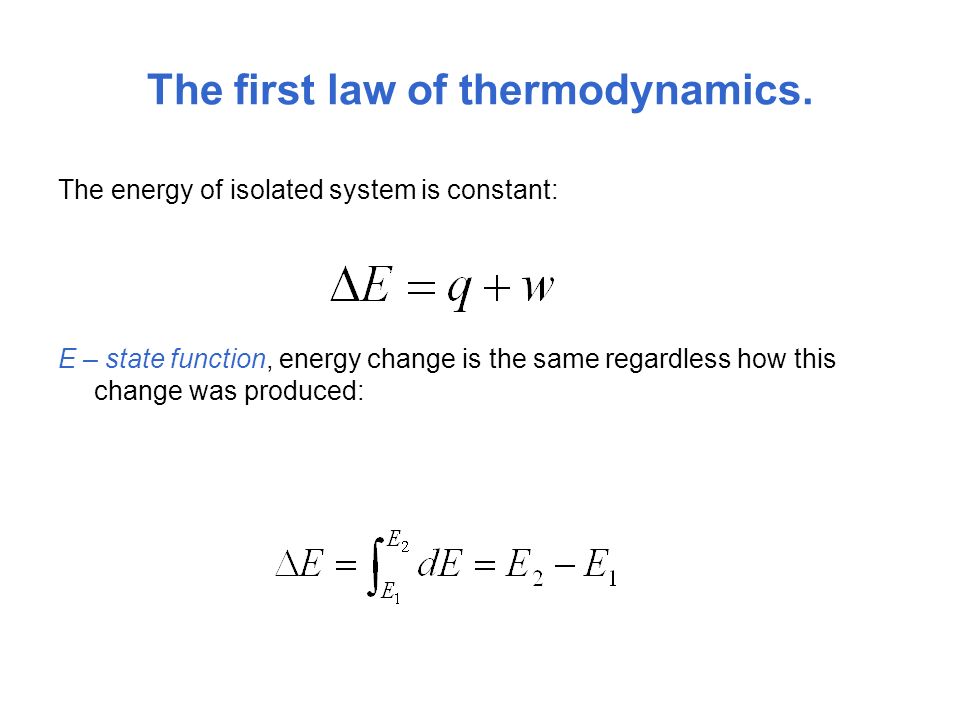 The first law of thermodynamics.

The energy of isolated system is constant:

$\Delta E = q + w$

E – state function, energy change is the same regardless how this change was produced:

$\Delta E = \int_{E_1}^{E_2} dE = E_2 - E_1$